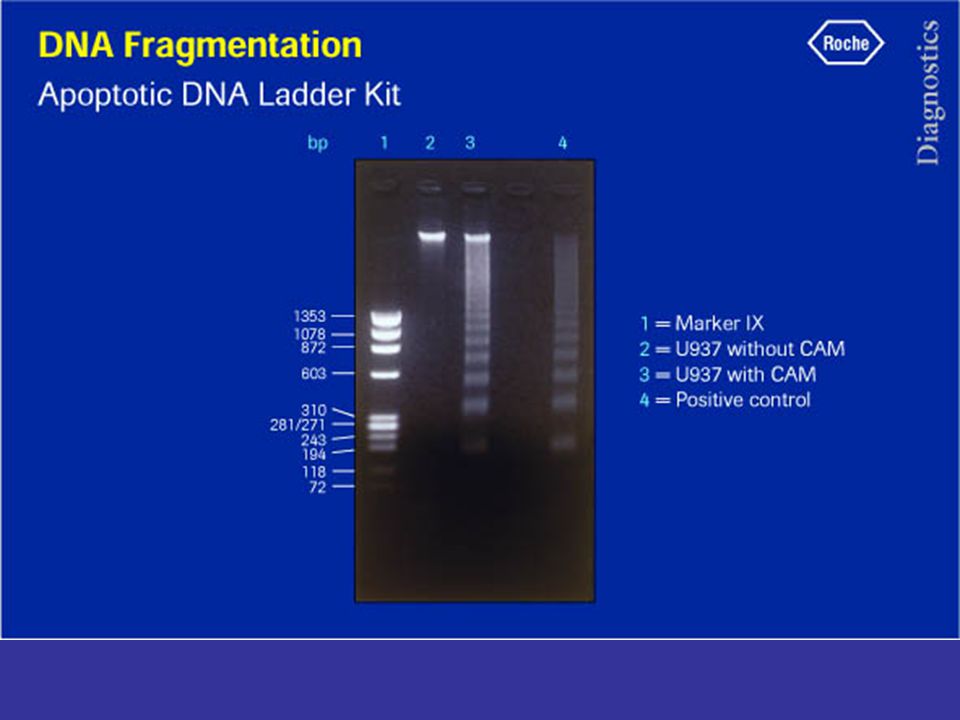 DNA Fragmentation
Apoptotic DNA Ladder Kit

Roche

Diagnostics

bp 1 2 3 4

1353
1078
872
603
310
281/271
243
194
118
72

1 = Marker IX
2 = U937 without CAM
3 = U937 with CAM
4 = Positive control